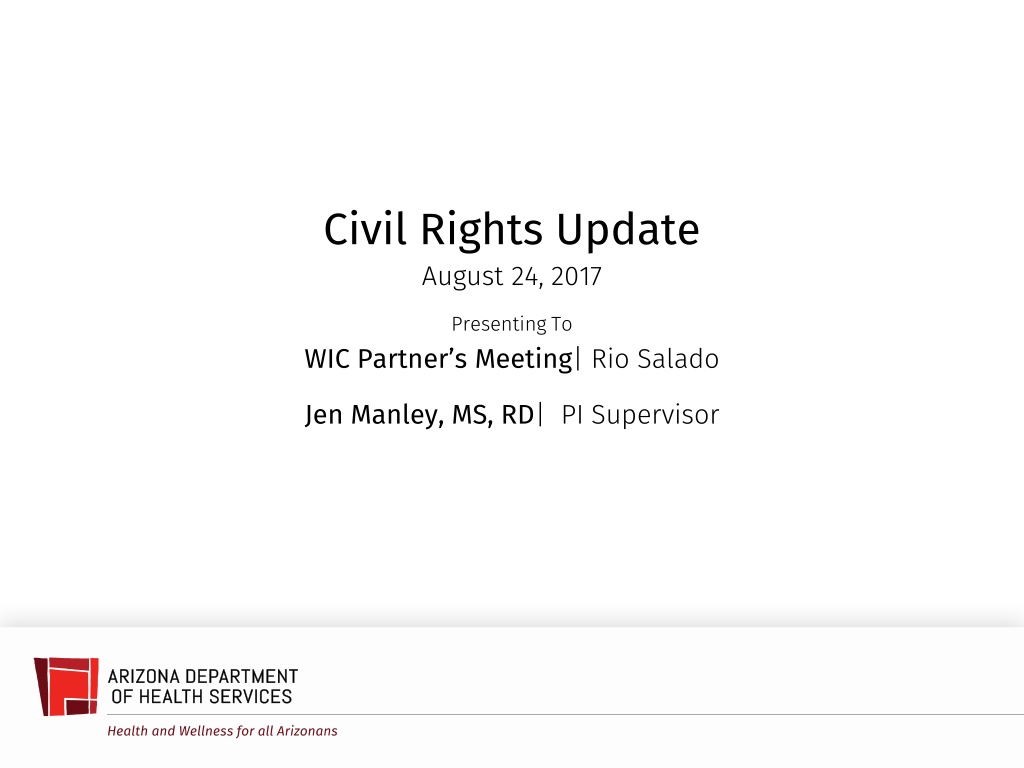 Civil Rights Update
August 24, 2017

Presenting To
WIC Partner's Meeting| Rio Salado

Jen Manley, MS, RD| PI Supervisor

ARIZONA DEPARTMENT
OF HEALTH SERVICES
Health and Wellness for all Arizonans